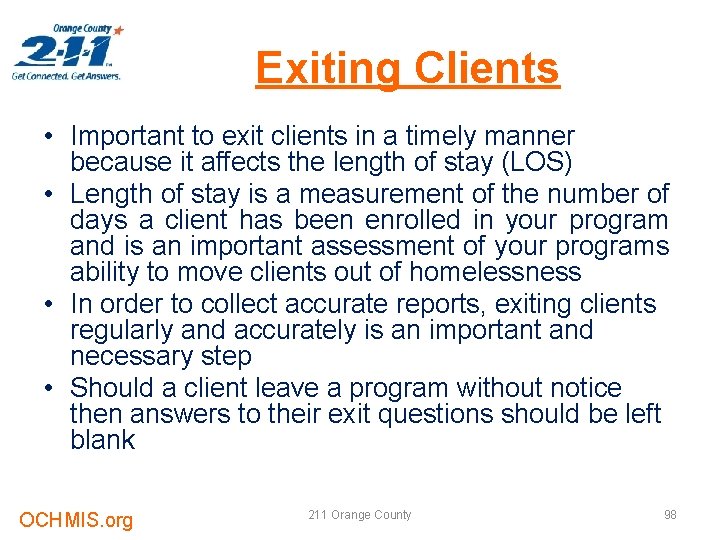 Orange County
2-1-1
Get Connected. Get Answers.

Exiting Clients

• Important to exit clients in a timely manner because it affects the length of stay (LOS)
• Length of stay is a measurement of the number of days a client has been enrolled in your program and is an important assessment of your programs ability to move clients out of homelessness
• In order to collect accurate reports, exiting clients regularly and accurately is an important and necessary step
• Should a client leave a program without notice then answers to their exit questions should be left blank

OCHMIS.org

211 Orange County

98